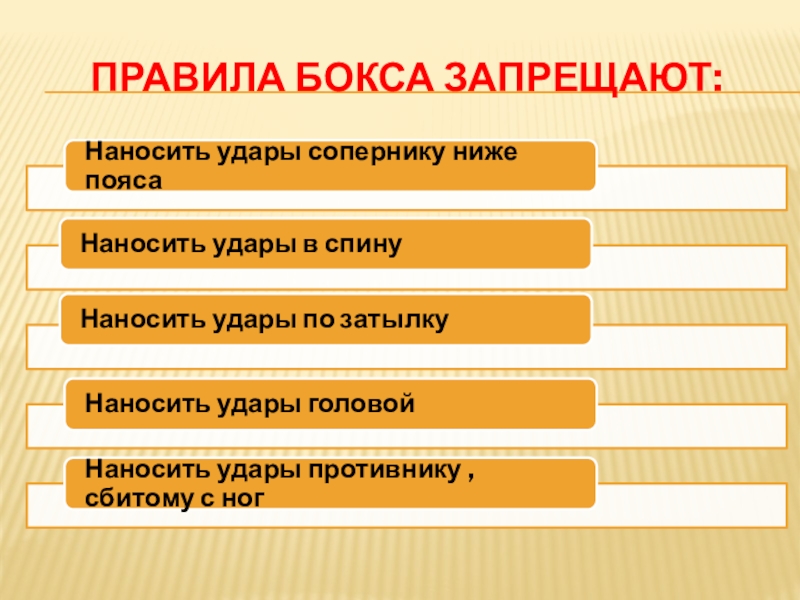 ПРАВИЛА БОКСА ЗАПРЕЩАЮТ:

Наносить удары сопернику ниже пояса

Наносить удары в спину

Наносить удары по затылку

Наносить удары головой

Наносить удары противнику , сбитому с ног